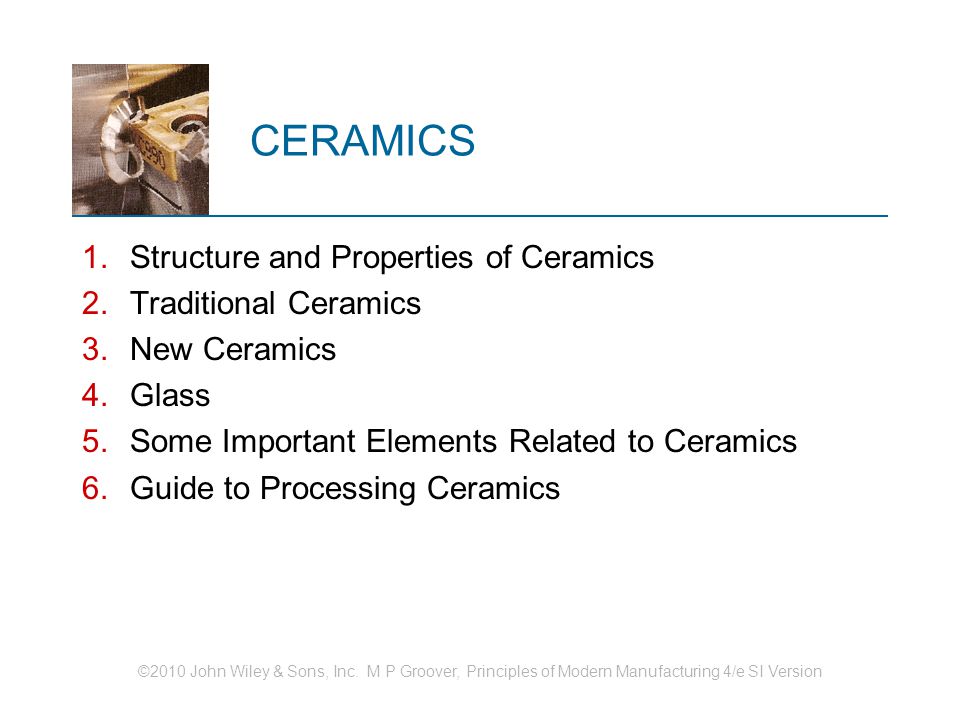 CERAMICS

1. Structure and Properties of Ceramics
2. Traditional Ceramics
3. New Ceramics
4. Glass
5. Some Important Elements Related to Ceramics
6. Guide to Processing Ceramics

©2010 John Wiley & Sons, Inc. M P Groover, Principles of Modern Manufacturing 4/e SI Version